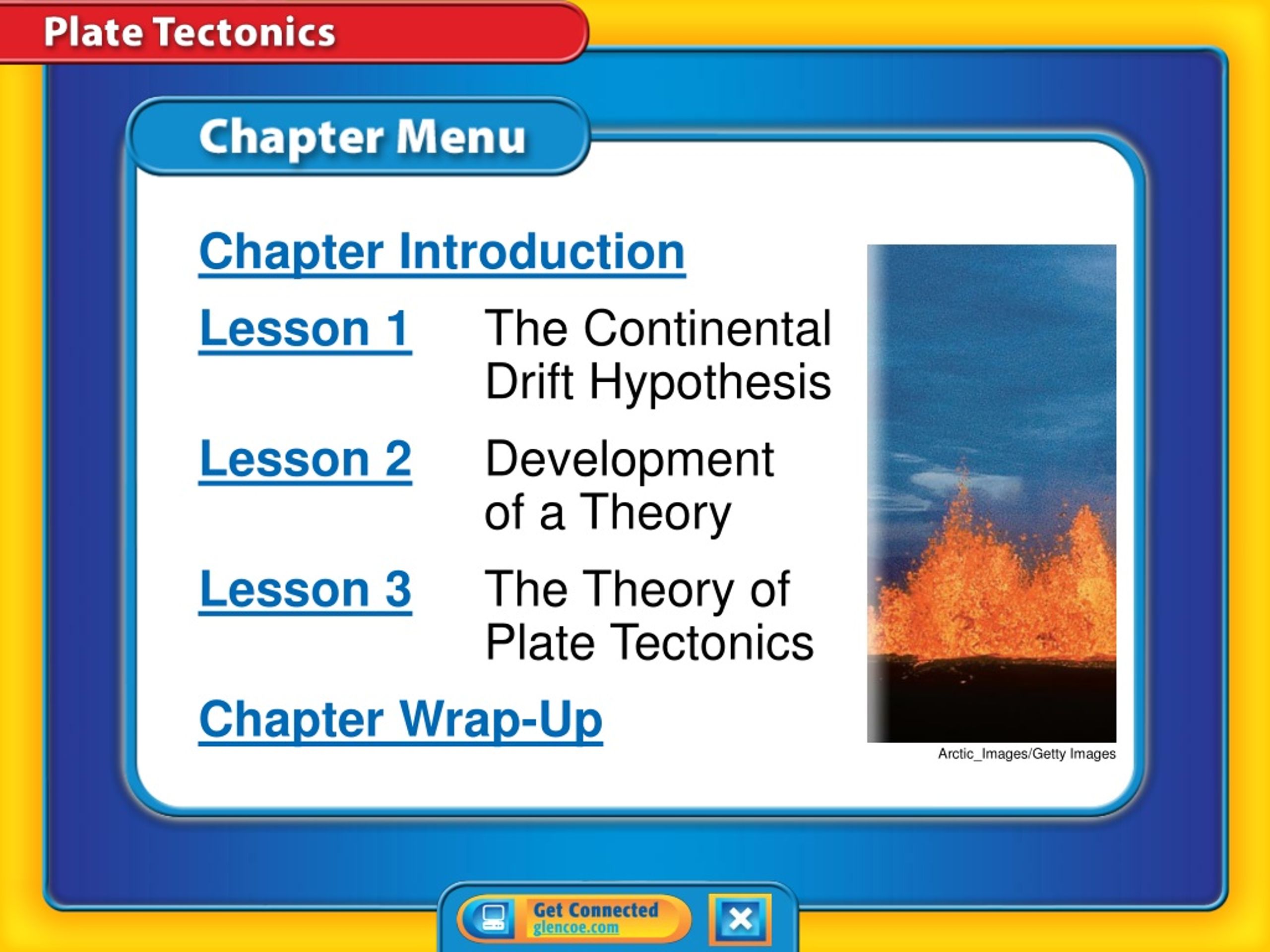 Plate Tectonics

Chapter Menu

Chapter Introduction

Lesson 1 The Continental Drift Hypothesis

Lesson 2 Development of a Theory

Lesson 3 The Theory of Plate Tectonics

Chapter Wrap-Up

Arctic_Images/Getty Images

Get Connected
glencoe.com